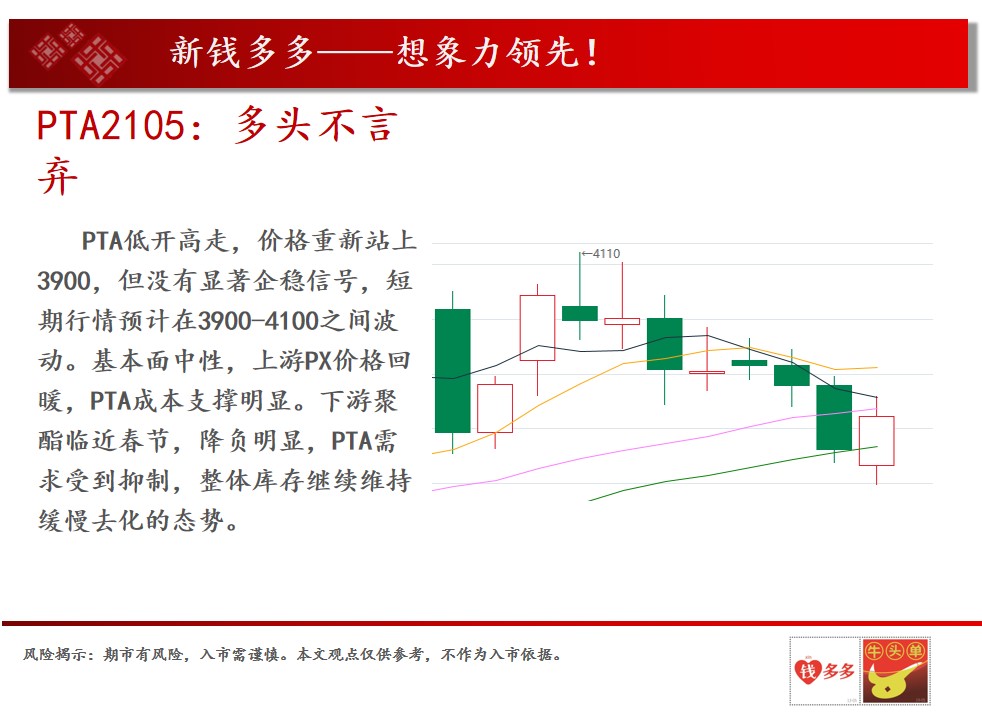 新钱多多——想象力领先！

PTA2105：多头不言弃

PTA低开高走，价格重新站上3900，但没有显著企稳信号，短期行情预计在3900-4100之间波动。基本面中性，上游PX价格回暖，PTA成本支撑明显。下游聚酯临近春节，降负明显，PTA需求受到抑制，整体库存继续维持缓慢去化的态势。

←4110

风险揭示：期市有风险，入市需谨慎。本文观点仅供参考，不作为入市依据。

钱多多

牛头单